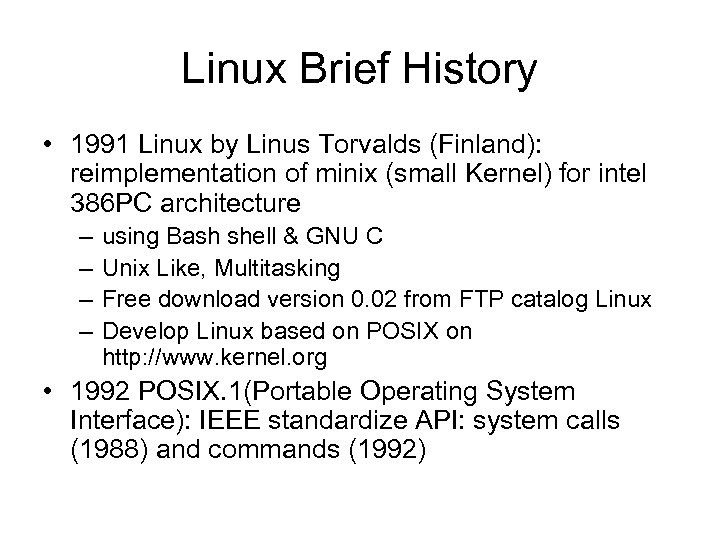 Linux Brief History

• 1991 Linux by Linus Torvalds (Finland): reimplementation of minix (small Kernel) for intel 386PC architecture
– using Bash shell & GNU C
– Unix Like, Multitasking
– Free download version 0.02 from FTP catalog Linux
– Develop Linux based on POSIX on http://www.kernel.org
• 1992 POSIX.1(Portable Operating System Interface): IEEE standardize API: system calls (1988) and commands (1992)